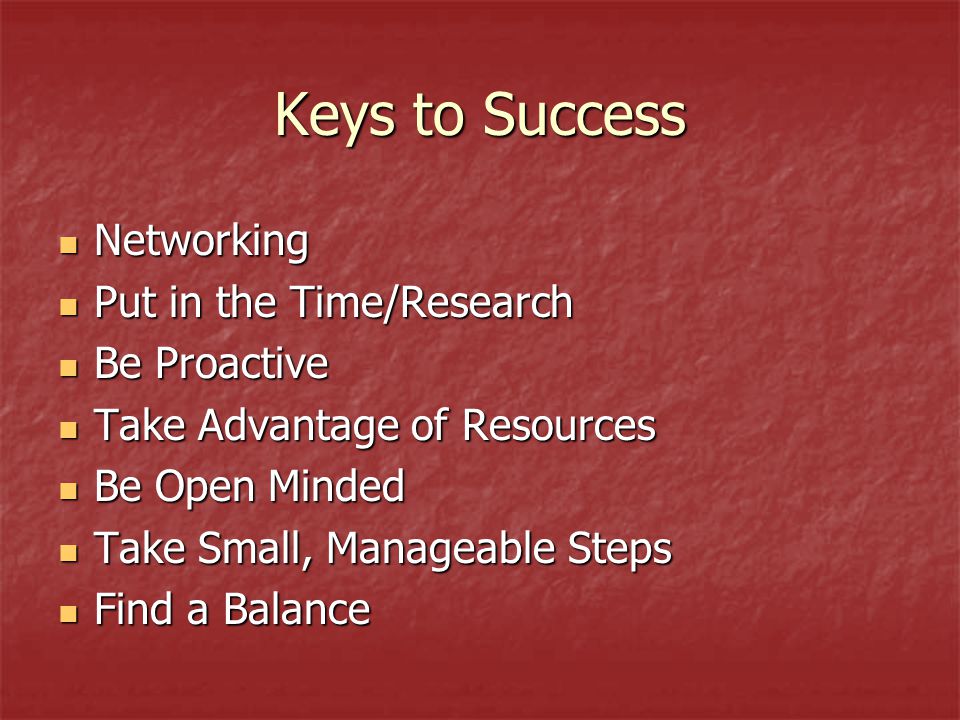 Keys to Success

- Networking
- Put in the Time/Research
- Be Proactive
- Take Advantage of Resources
- Be Open Minded
- Take Small, Manageable Steps
- Find a Balance